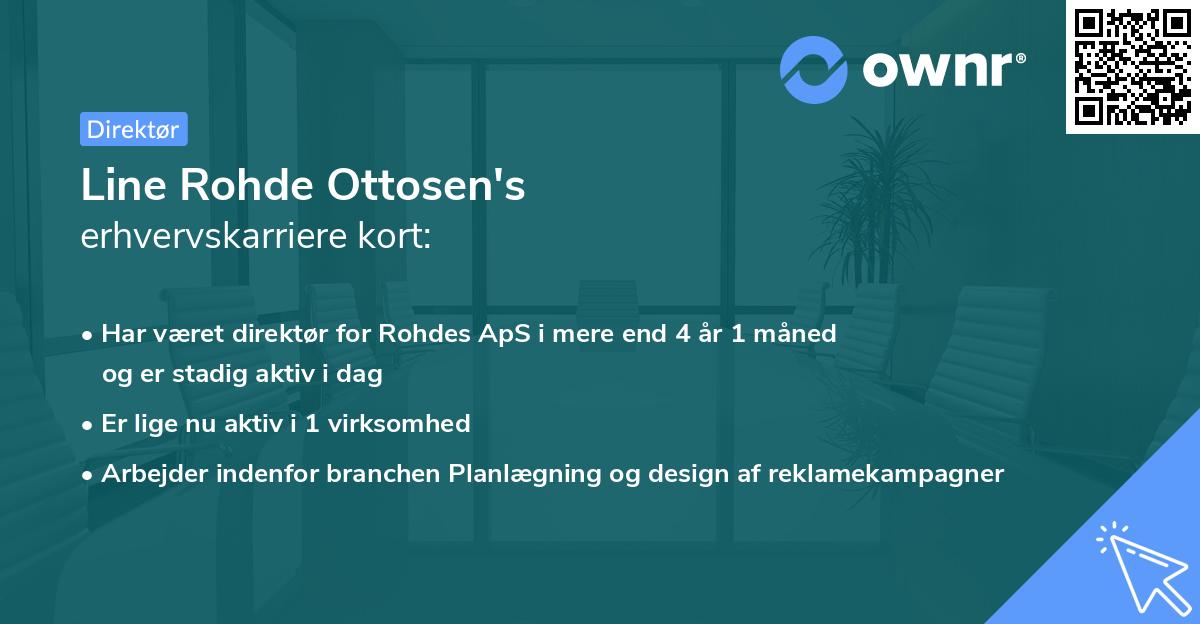 ownr®

Direktør

Line Rohde Ottosen's
erhvervskarriere kort:

• Har været direktør for Rohdes ApS i mere end 4 år 1 måned og er stadig aktiv i dag
• Er lige nu aktiv i 1 virksomhed
• Arbejder indenfor branchen Planlægning og design af reklamekampagner